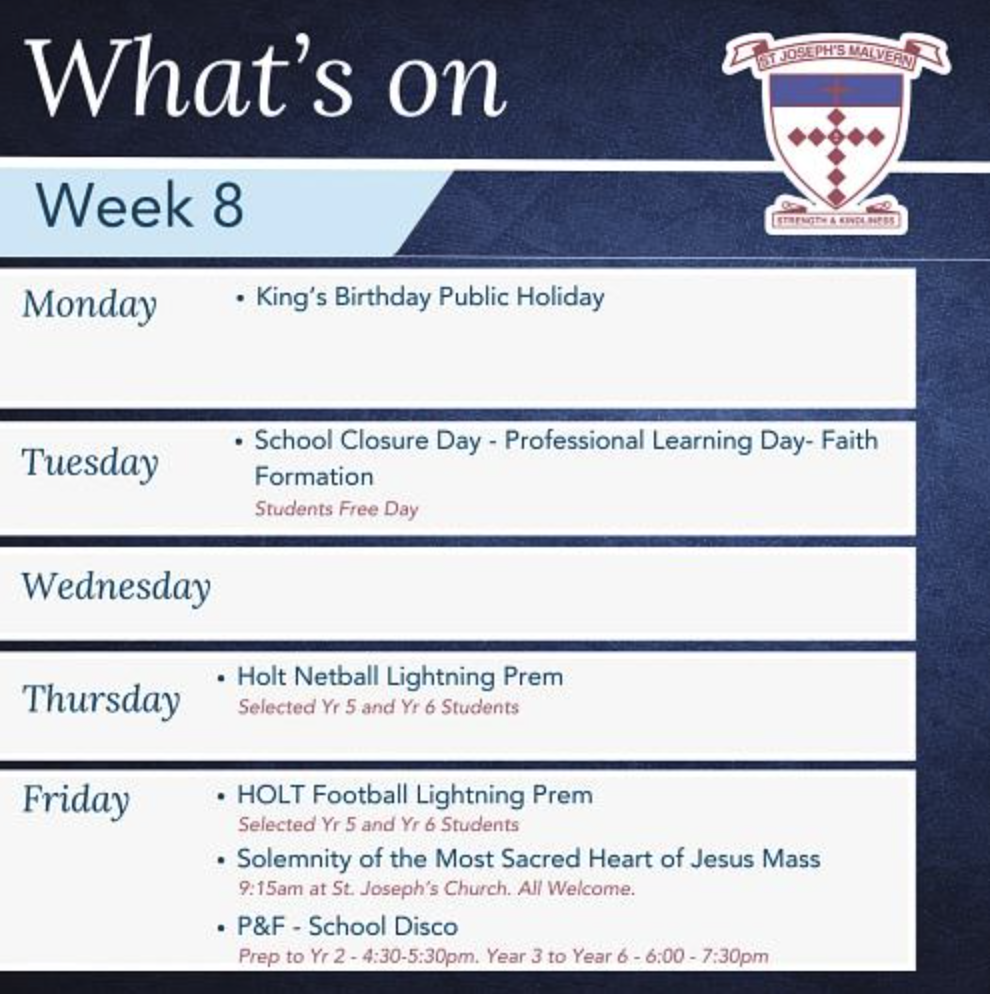 What's on

ST JOSEPH'S MALVERN
STRENGTH & KINDLINESS

Week 8

Monday
• King's Birthday Public Holiday

Tuesday
• School Closure Day - Professional Learning Day- Faith Formation
Students Free Day

Wednesday

Thursday
• Holt Netball Lightning Prem
Selected Yr 5 and Yr 6 Students

Friday
• HOLT Football Lightning Prem
Selected Yr 5 and Yr 6 Students
• Solemnity of the Most Sacred Heart of Jesus Mass
9:15am at St. Joseph's Church. All Welcome.
• P&F - School Disco
Prep to Yr 2 - 4:30-5:30pm. Year 3 to Year 6 - 6:00 - 7:30pm